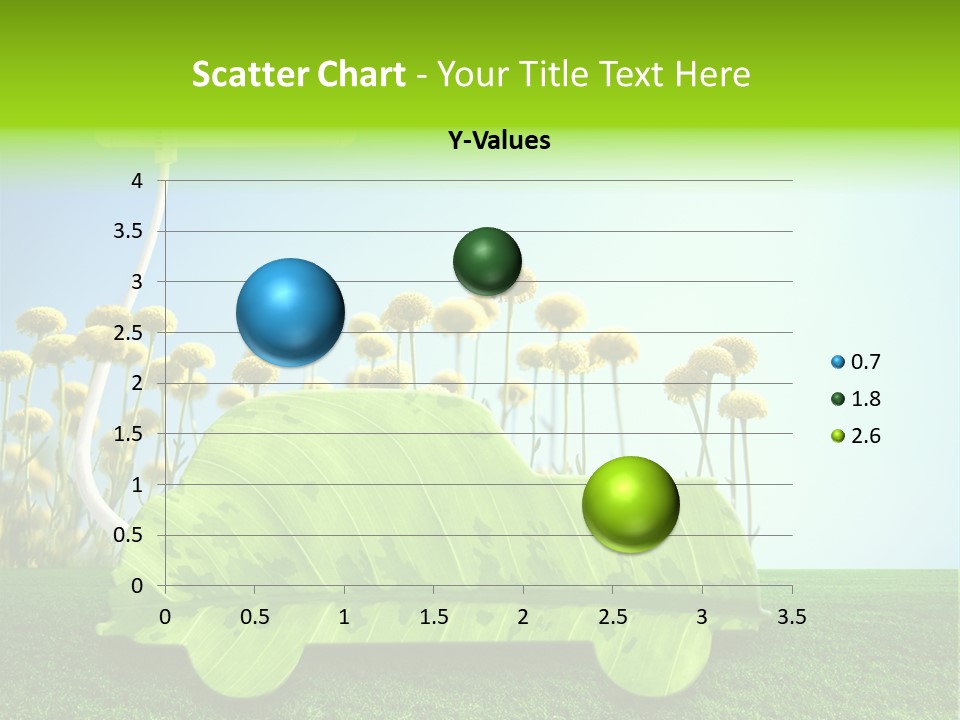 Scatter Chart - Your Title Text Here

Y-Values

4
3.5
3
2.5
2
1.5
1
0.5
0

0 0.5 1 1.5 2 2.5 3 3.5

0.7
1.8
2.6